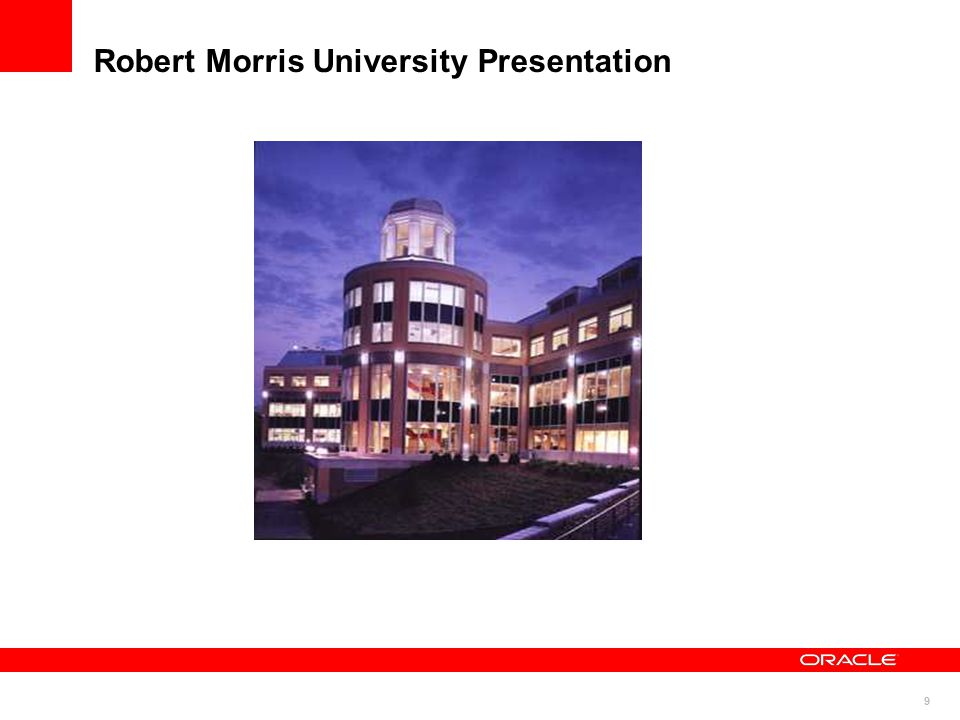 Robert Morris University Presentation

ORACLE

9